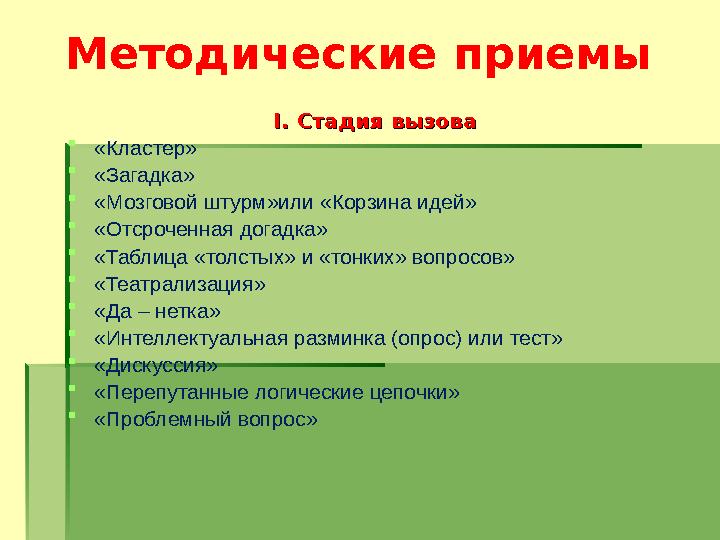 Методические приемы

I. Стадия вызова

«Кластер»
«Загадка»
«Мозговой штурм»или «Корзина идей»
«Отсроченная догадка»
«Таблица «толстых» и «тонких» вопросов»
«Театрализация»
«Да – нетка»
«Интеллектуальная разминка (опрос) или тест»
«Дискуссия»
«Перепутанные логические цепочки»
«Проблемный вопрос»